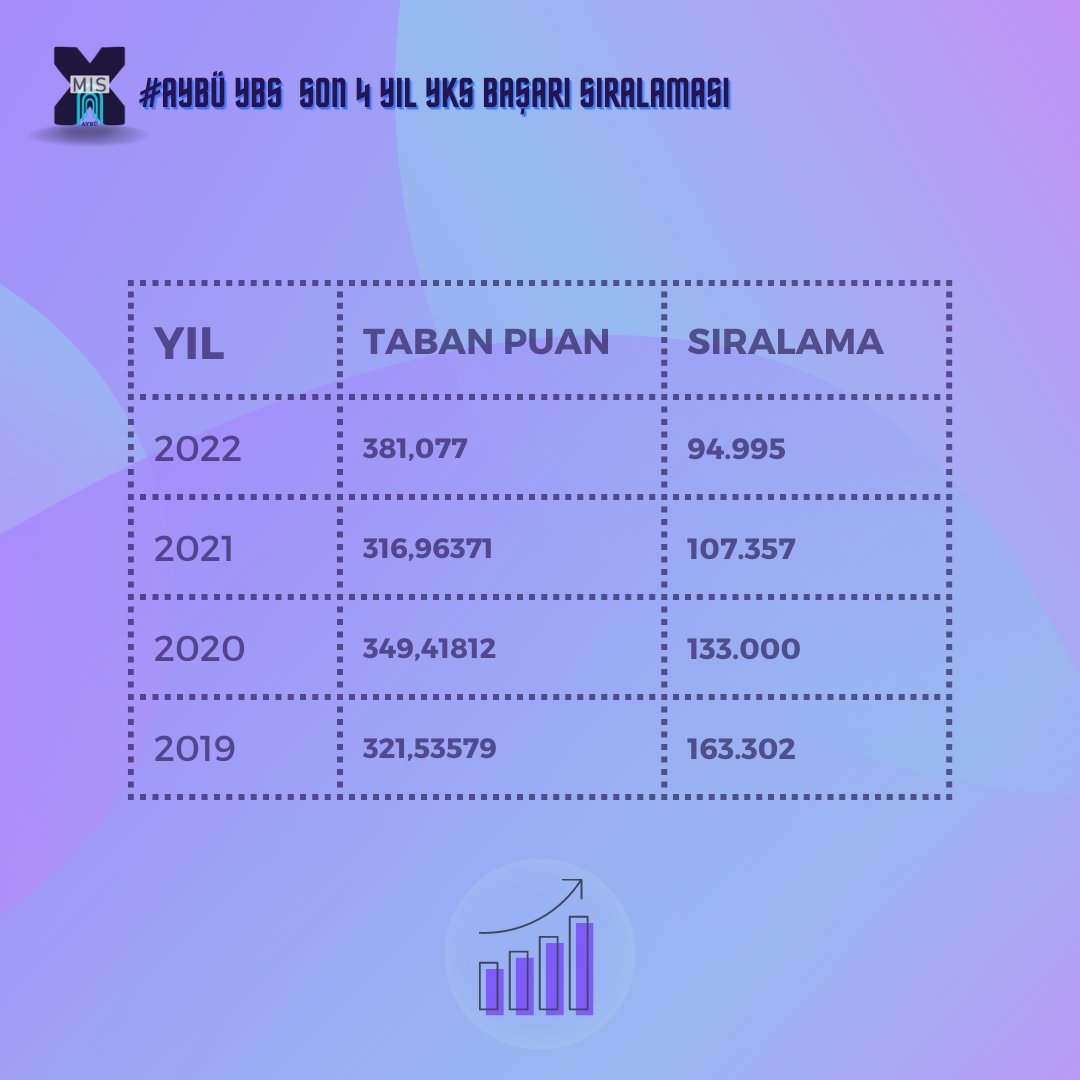 MIS
AYBÜ

#AYBÜ YBS SON 4 YIL YKS BAŞARI SIRALAMASI

| YIL | TABAN PUAN | SIRALAMA |
|---|---|---|
| 2022 | 381,077 | 94.995 |
| 2021 | 316,96371 | 107.357 |
| 2020 | 349,41812 | 133.000 |
| 2019 | 321,53579 | 163.302 |